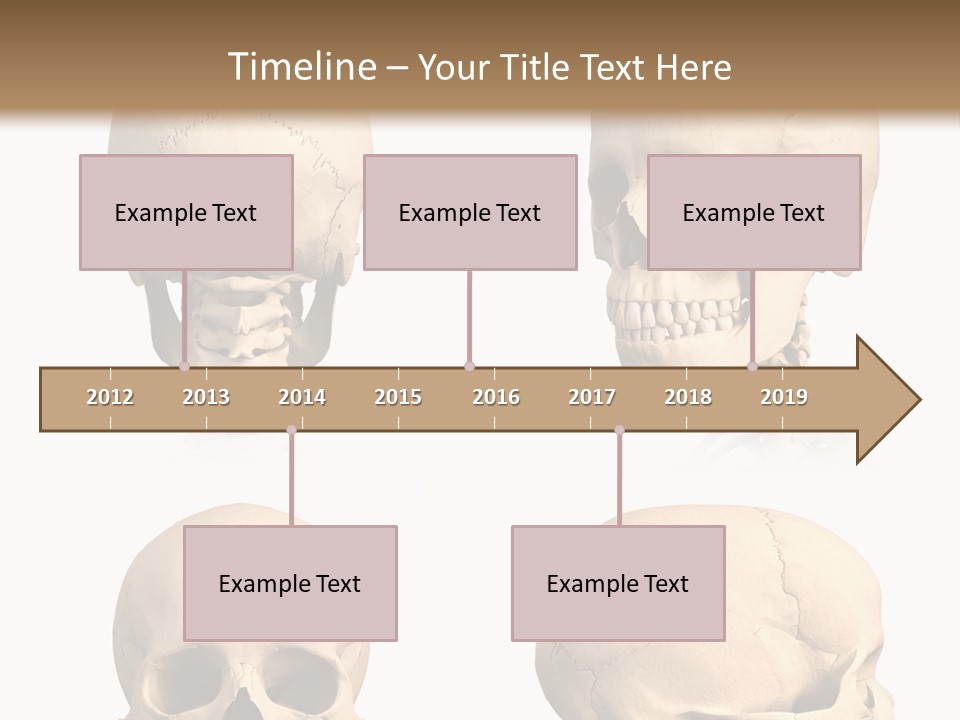 Timeline – Your Title Text Here

Example Text

Example Text

Example Text

2012 2013 2014 2015 2016 2017 2018 2019

Example Text

Example Text